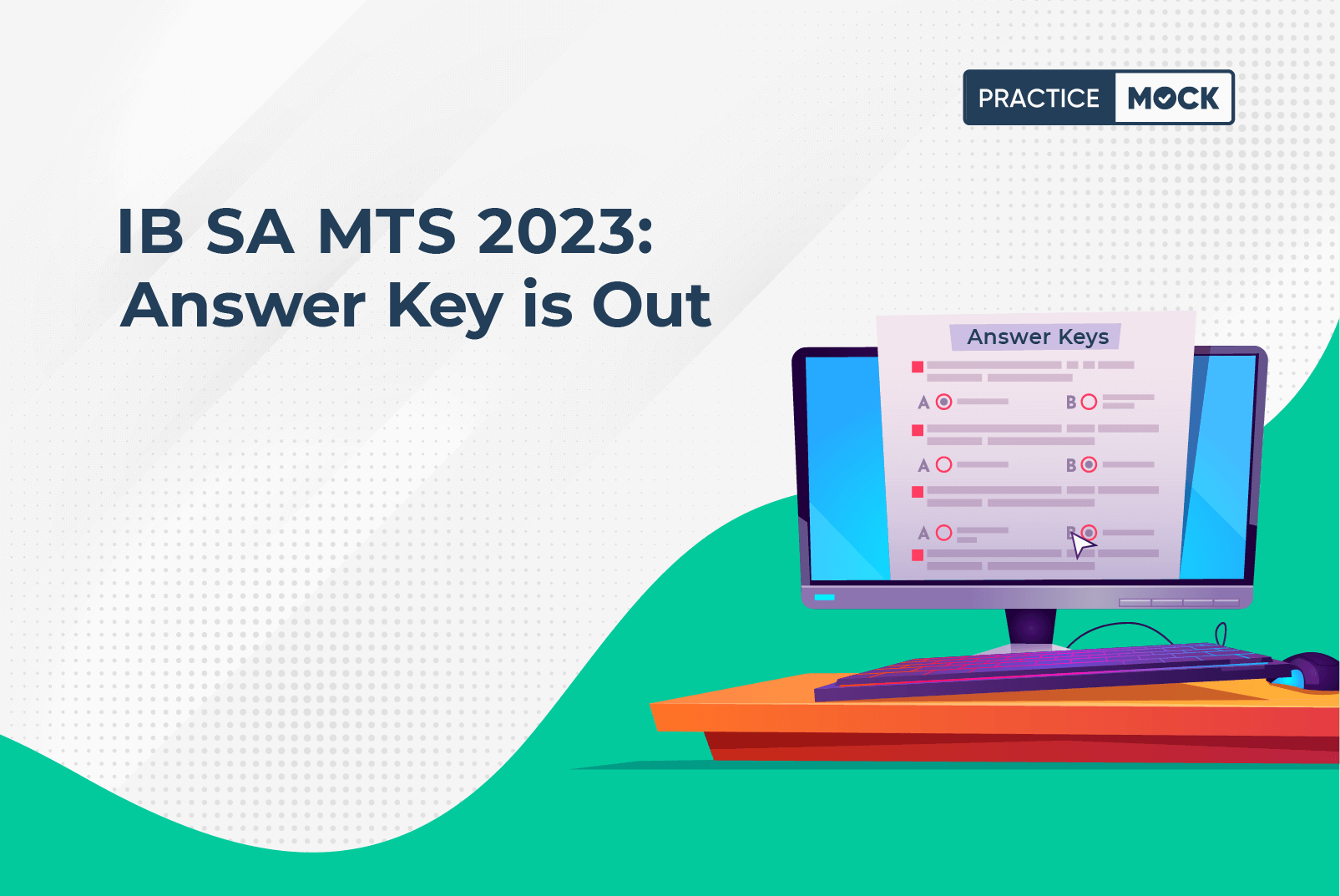 PRACTICE MOCK

IB SA MTS 2023: Answer Key is Out

Answer Keys

A B

A B

A B